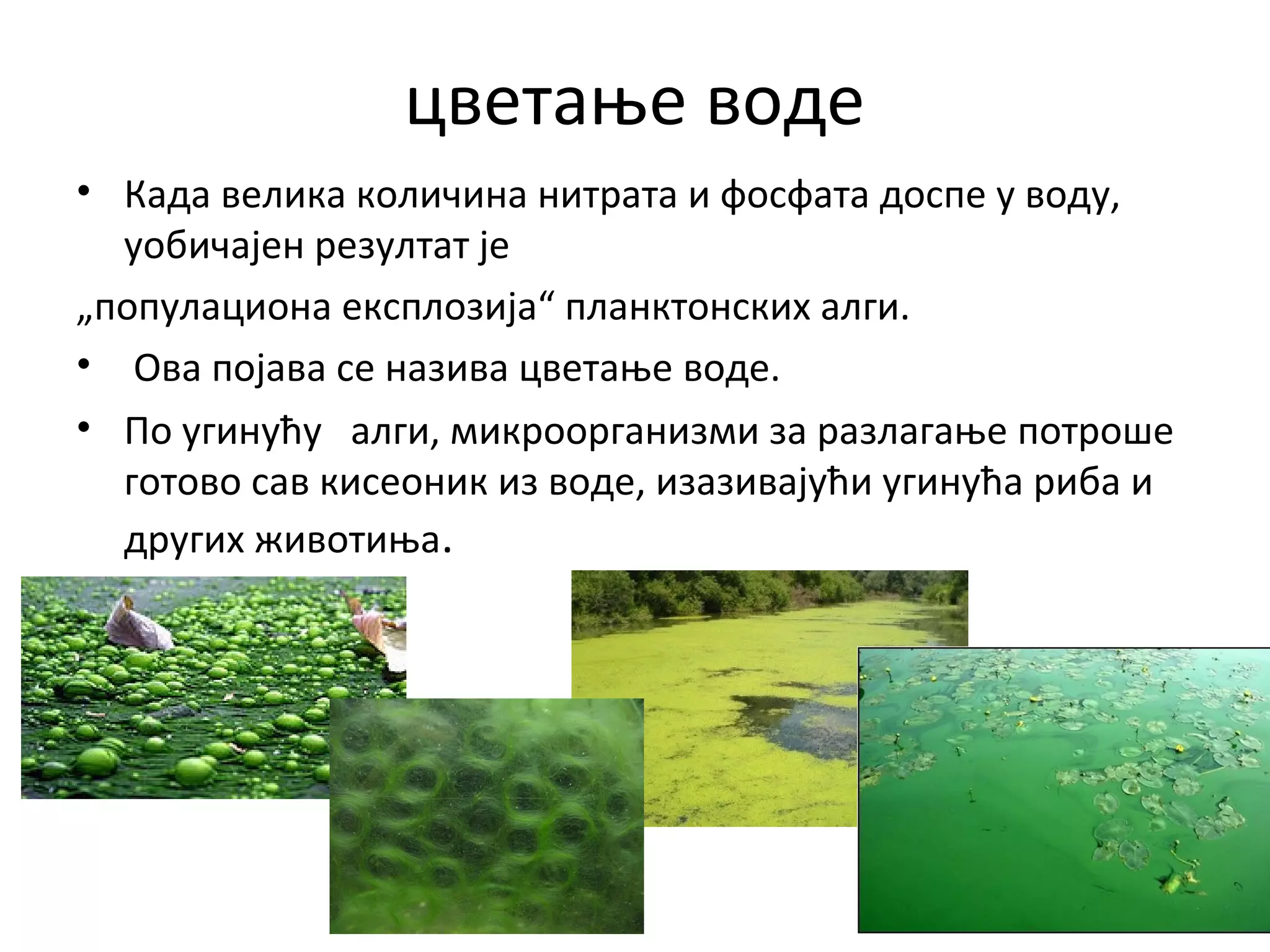 цветање воде

• Када велика количина нитрата и фосфата доспе у воду, уобичајен резултат је

„популациона експлозија“ планктонских алги.

• Ова појава се назива цветање воде.

• По угинућу алги, микроорганизми за разлагање потроше готово сав кисеоник из воде, изазивајући угинућа риба и других животиња.